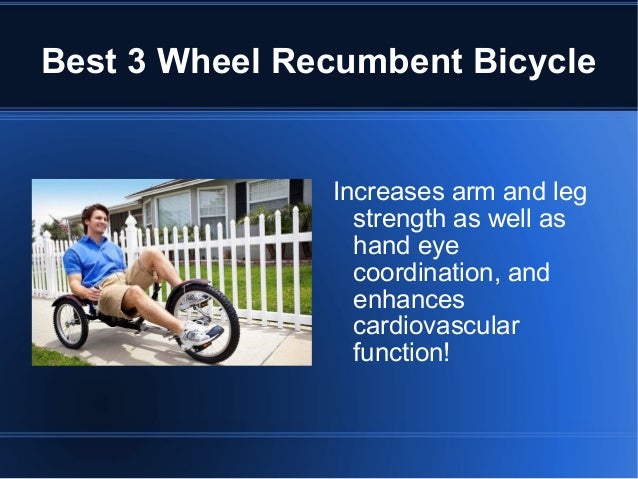 Best 3 Wheel Recumbent Bicycle

Increases arm and leg strength as well as hand eye coordination, and enhances cardiovascular function!